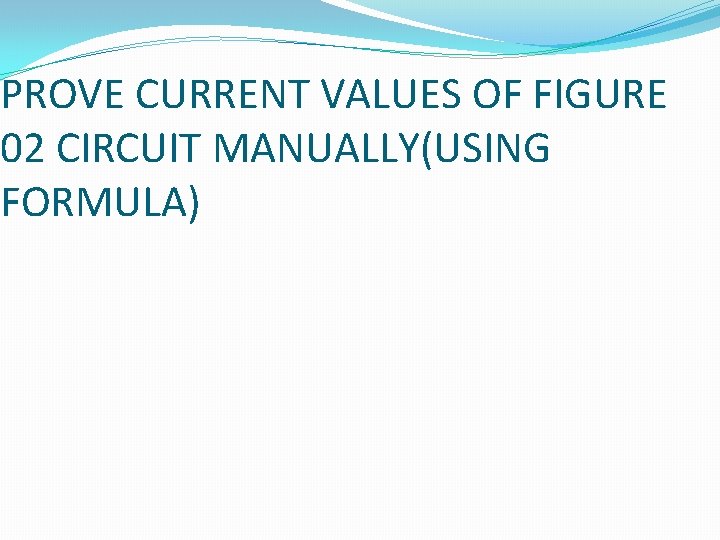 PROVE CURRENT VALUES OF FIGURE 02 CIRCUIT MANUALLY(USING FORMULA)